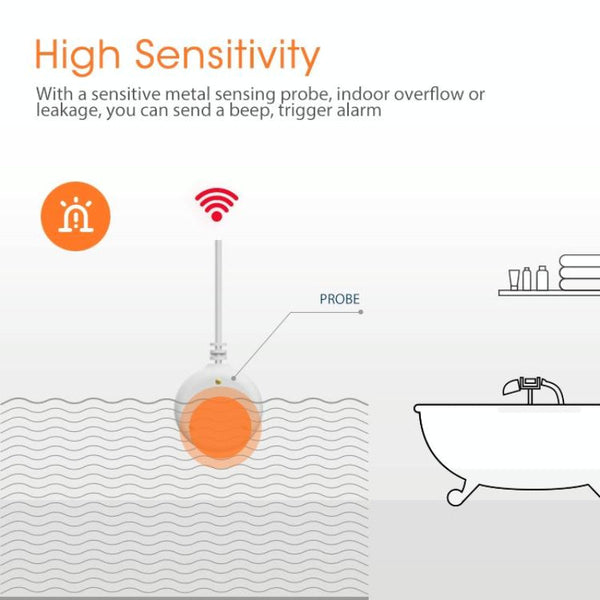 High Sensitivity

With a sensitive metal sensing probe, indoor overflow or leakage, you can send a beep, trigger alarm

PROBE